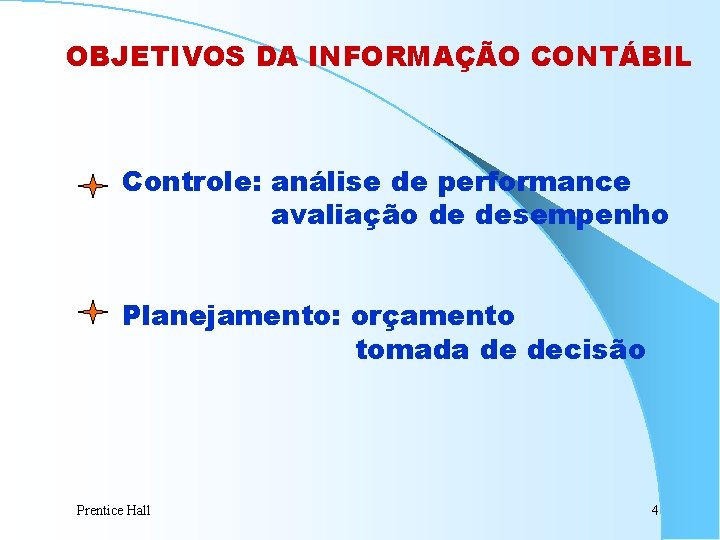 OBJETIVOS DA INFORMAÇÃO CONTÁBIL

Controle: análise de performance
avaliação de desempenho

Planejamento: orçamento
tomada de decisão

Prentice Hall

4